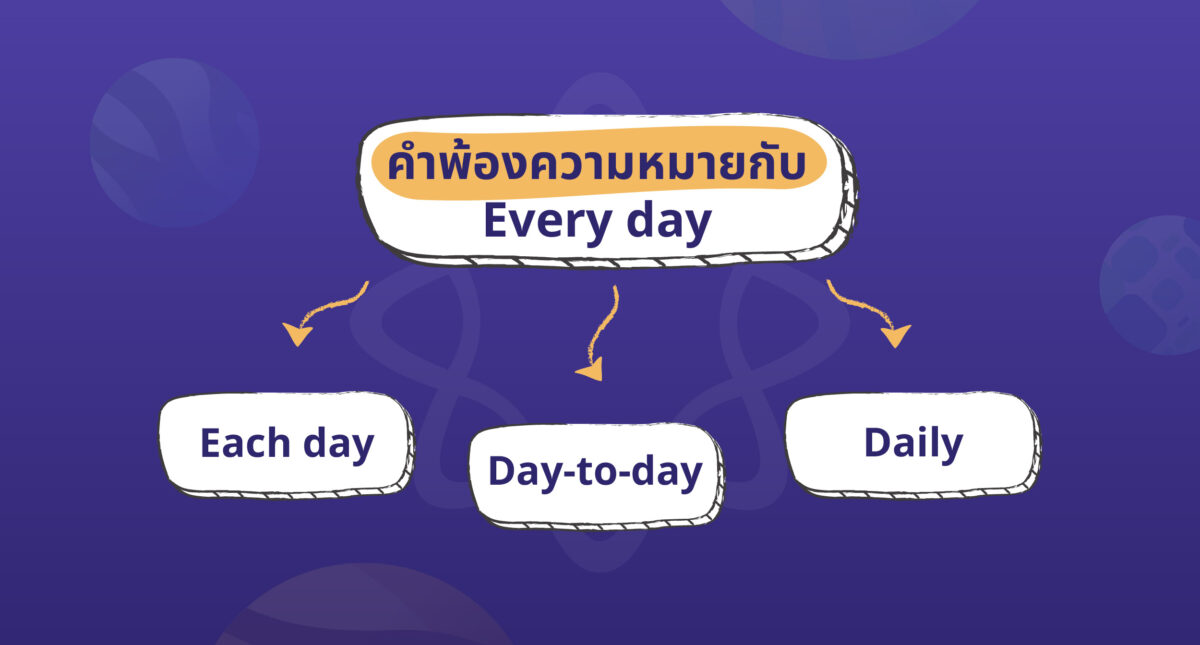 คำพ้องความหมายกับ
Every day

Each day

Day-to-day

Daily